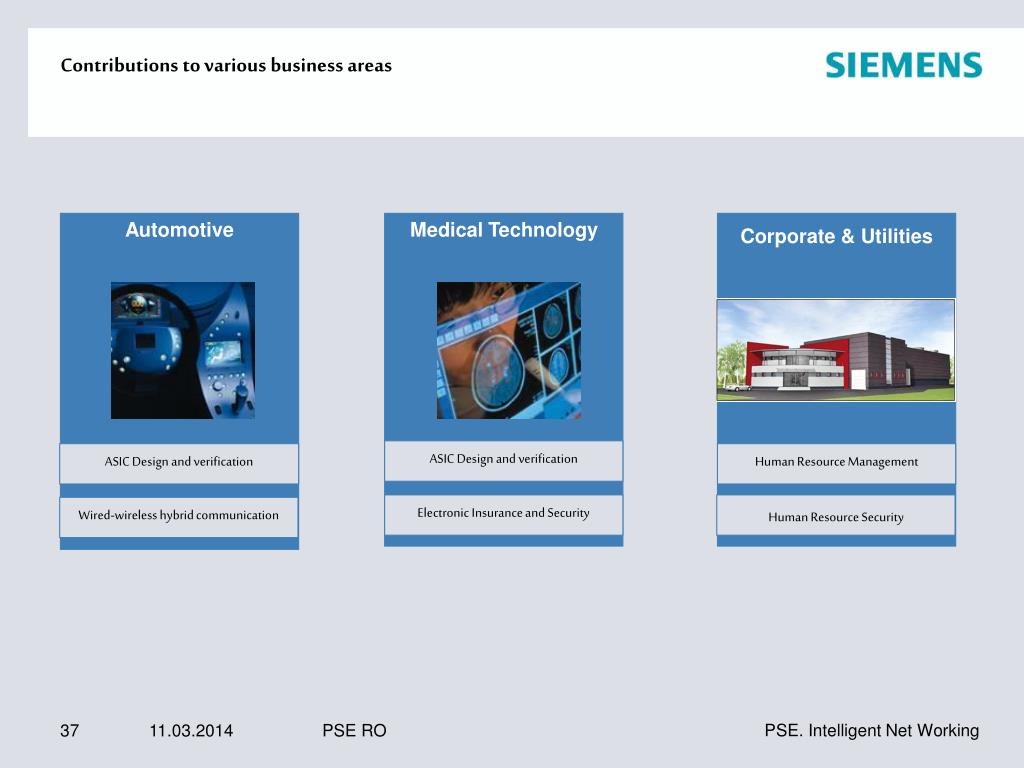 Contributions to various business areas

SIEMENS

Automotive

ASIC Design and verification

Wired-wireless hybrid communication

Medical Technology

ASIC Design and verification

Electronic Insurance and Security

Corporate & Utilities

Human Resource Management

Human Resource Security

37 11.03.2014 PSE RO

PSE. Intelligent Net Working